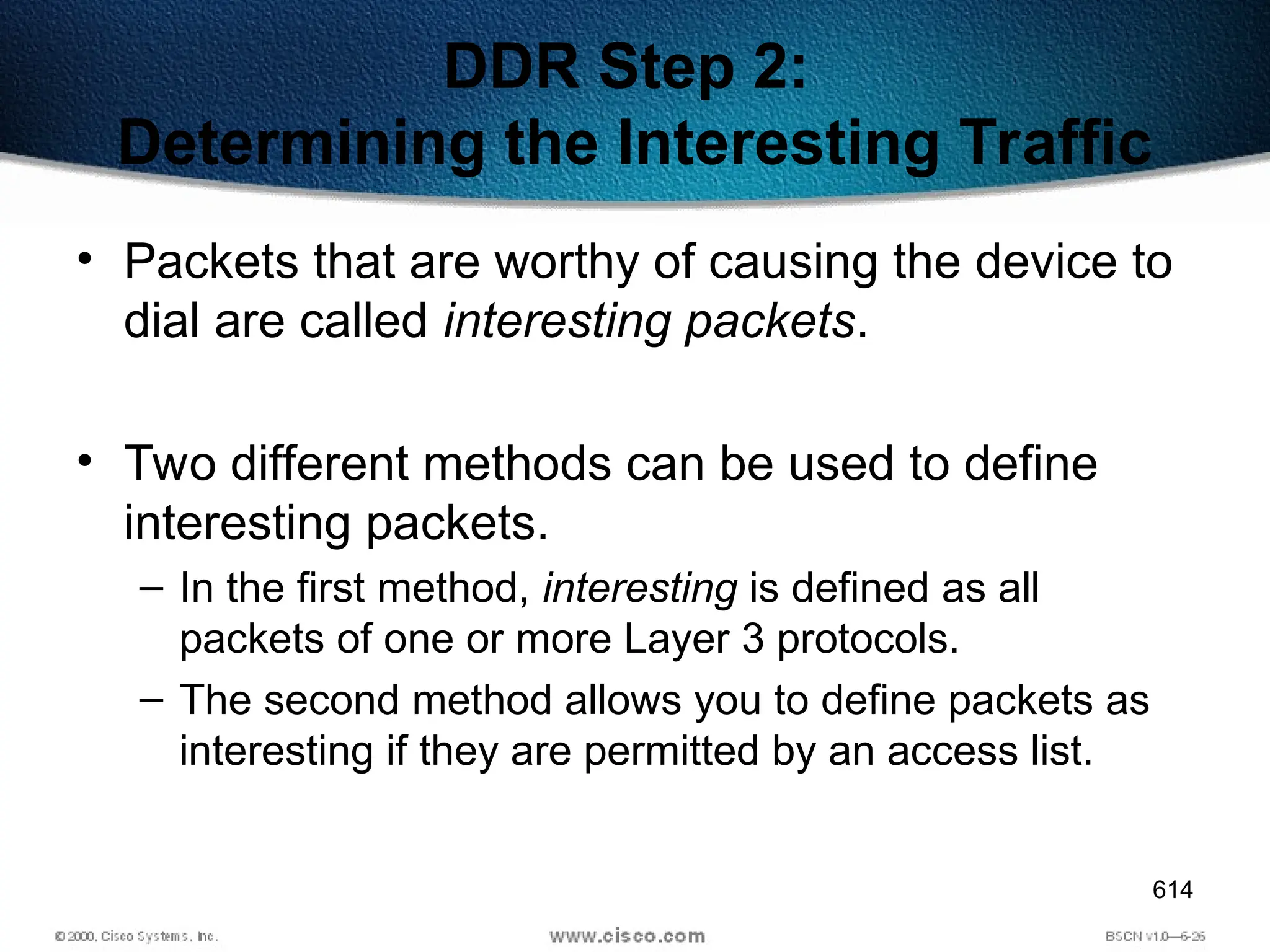 DDR Step 2:
Determining the Interesting Traffic

• Packets that are worthy of causing the device to dial are called interesting packets.

• Two different methods can be used to define interesting packets.
– In the first method, interesting is defined as all packets of one or more Layer 3 protocols.
– The second method allows you to define packets as interesting if they are permitted by an access list.

614

© 2000, Cisco Systems, Inc.   www.cisco.com   BSCN v1.0—6-26